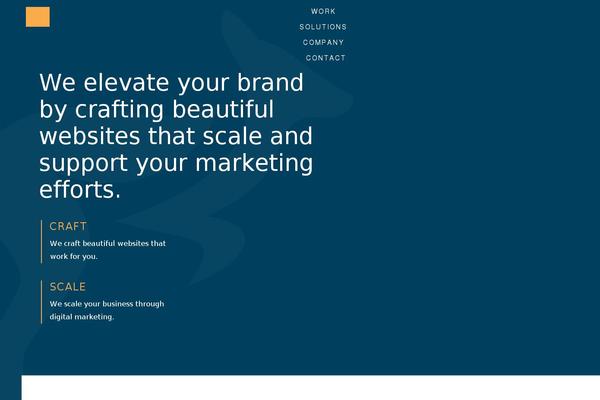 WORK
SOLUTIONS
COMPANY
CONTACT

We elevate your brand by crafting beautiful websites that scale and support your marketing efforts.

CRAFT

We craft beautiful websites that work for you.

SCALE

We scale your business through digital marketing.